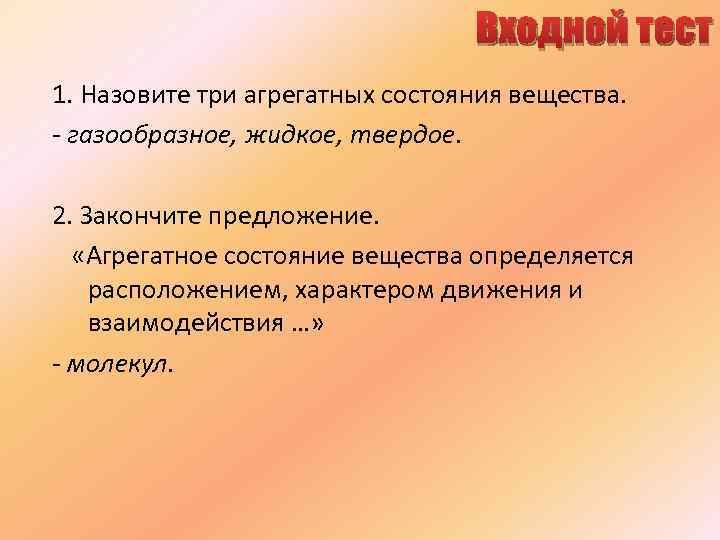 Входной тест

1. Назовите три агрегатных состояния вещества.
- газообразное, жидкое, твердое.

2. Закончите предложение.
«Агрегатное состояние вещества определяется расположением, характером движения и взаимодействия …»
- молекул.